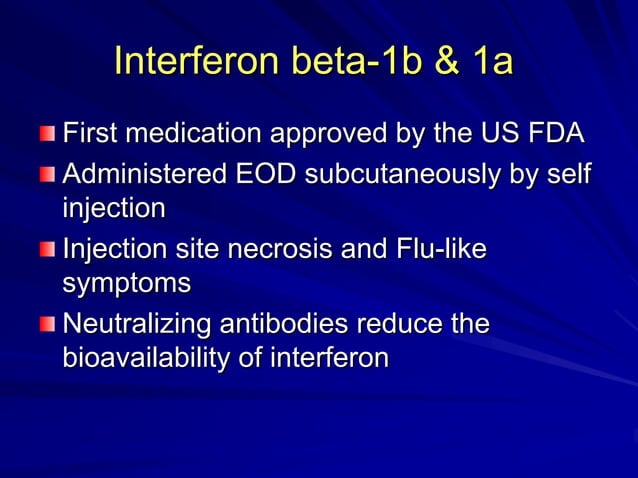 Interferon beta-1b & 1a

First medication approved by the US FDA

Administered EOD subcutaneously by self injection

Injection site necrosis and Flu-like symptoms

Neutralizing antibodies reduce the bioavailability of interferon